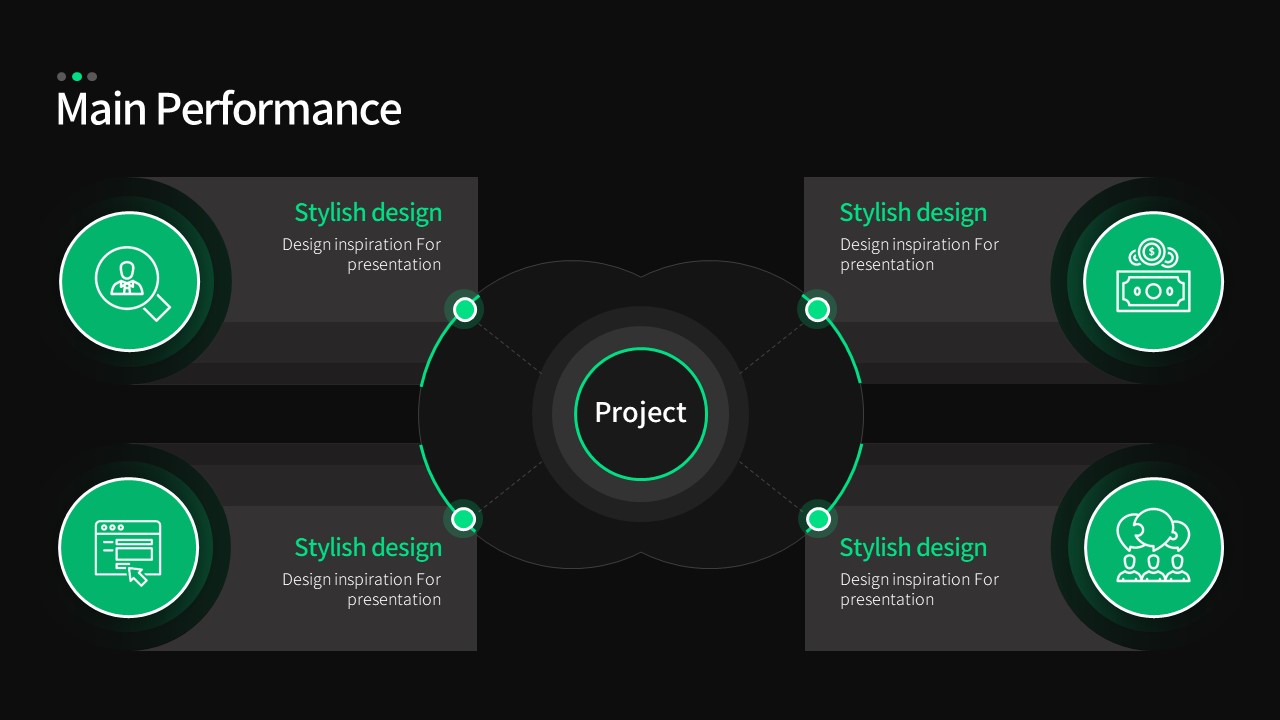 Main Performance

Stylish design
Design inspiration For presentation

Stylish design
Design inspiration For presentation

Project

Stylish design
Design inspiration For presentation

Stylish design
Design inspiration For presentation